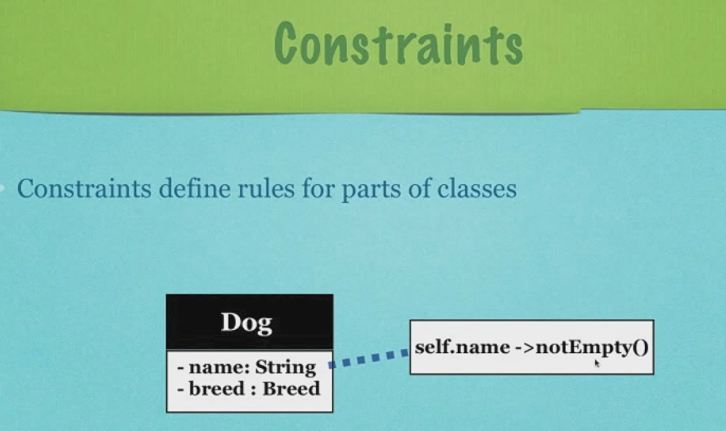 Constraints

Constraints define rules for parts of classes

Dog

- name: String
- breed : Breed

self.name ->notEmpty()